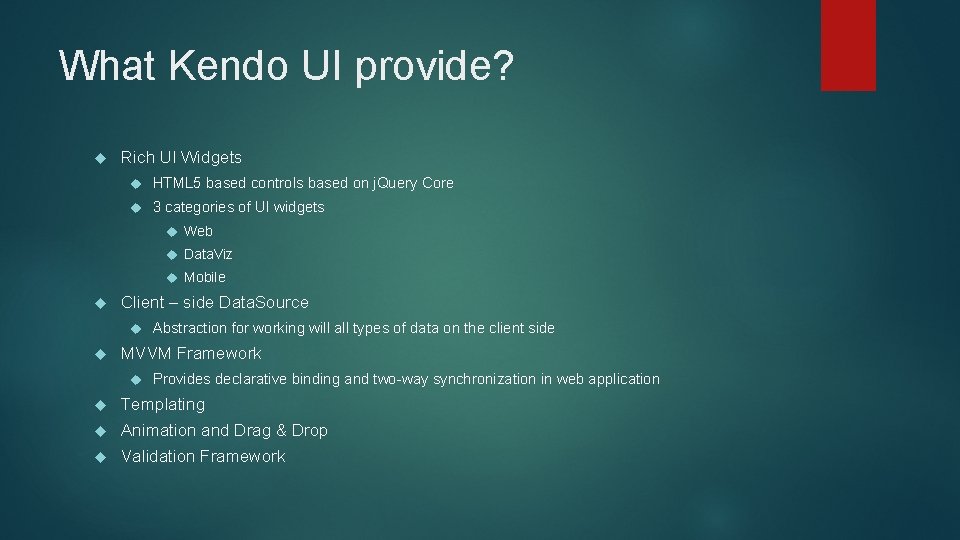 What Kendo UI provide?

Rich UI Widgets

HTML5 based controls based on jQuery Core

3 categories of UI widgets

Web

DataViz

Mobile

Client – side DataSource

Abstraction for working will all types of data on the client side

MVVM Framework

Provides declarative binding and two-way synchronization in web application

Templating

Animation and Drag & Drop

Validation Framework